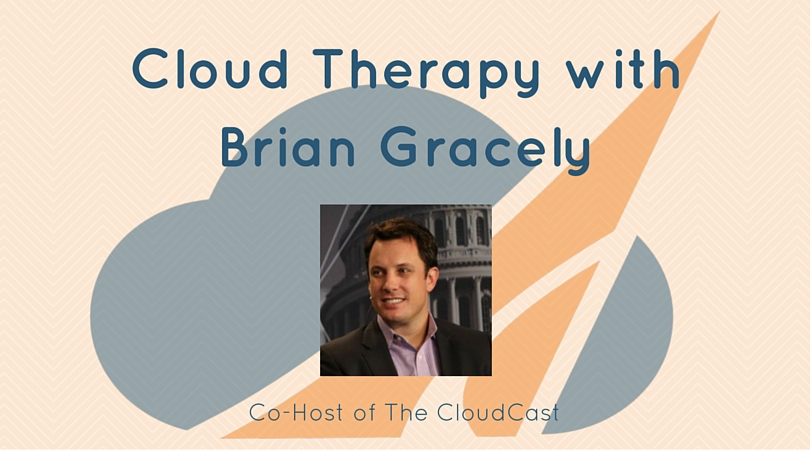 Cloud Therapy with Brian Gracely

Co-Host of The CloudCast